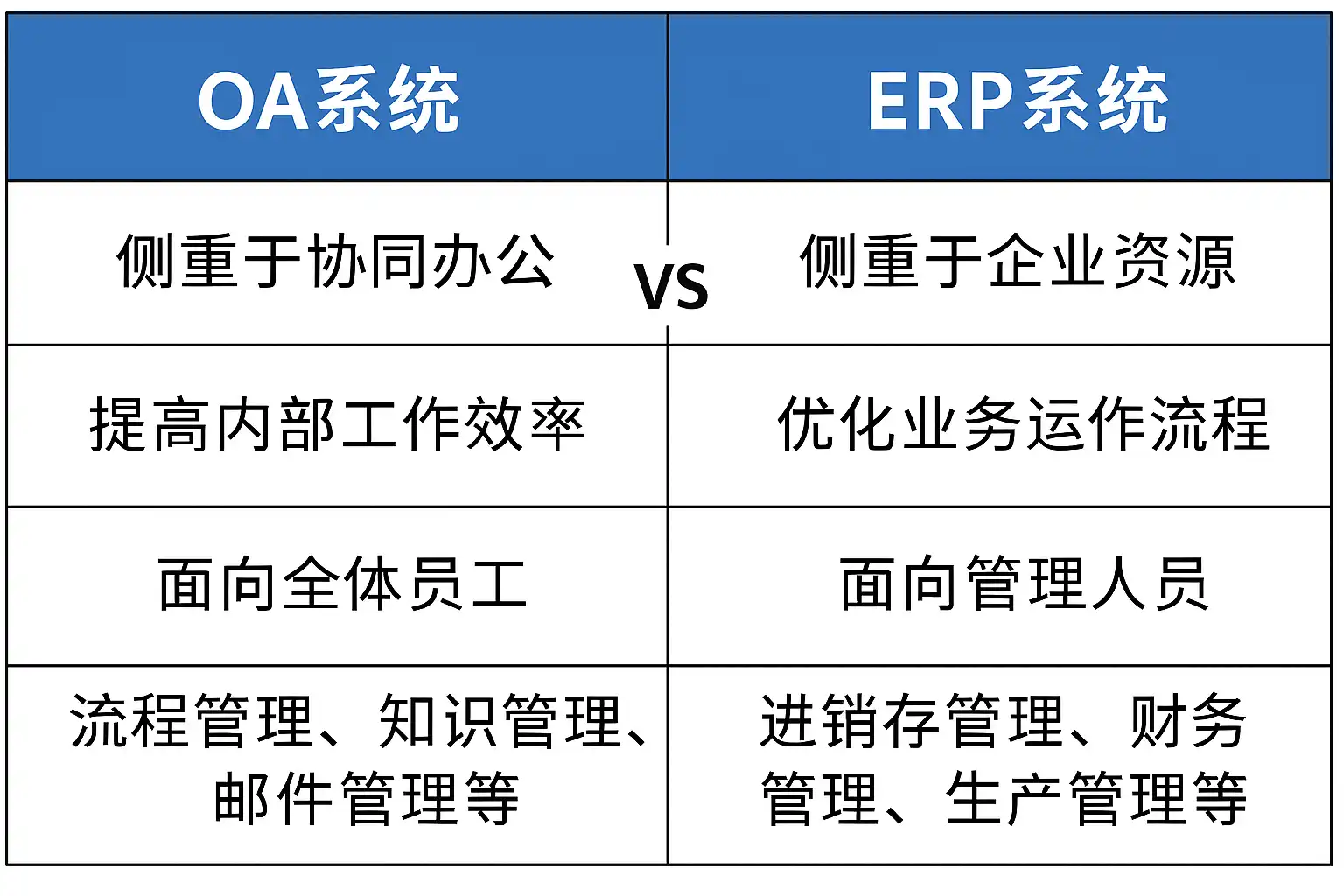 | OA系统 | ERP系统 |
|---|---|
| 侧重于协同办公 | 侧重于企业资源 |
| 提高内部工作效率 | 优化业务运作流程 |
| 面向全体员工 | 面向管理人员 |
| 流程管理、知识管理、邮件管理等 | 进销存管理、财务管理、生产管理等 |

VS